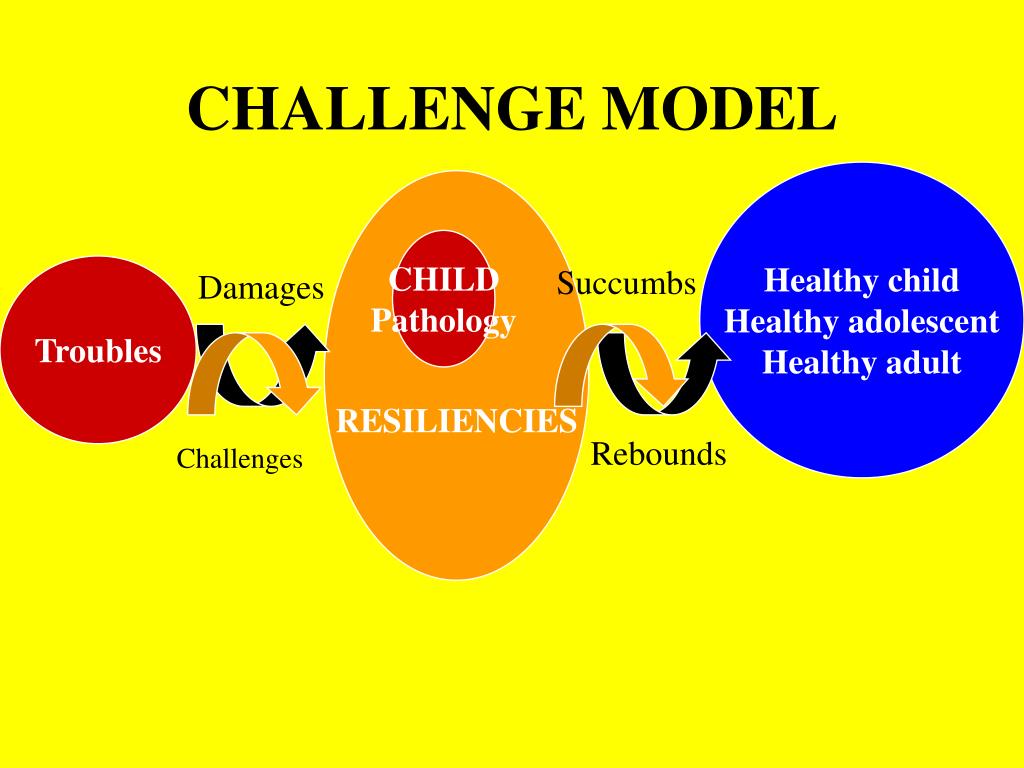 CHALLENGE MODEL

Troubles

Damages

Challenges

CHILD
Pathology

RESILIENCIES

Succumbs

Rebounds

Healthy child
Healthy adolescent
Healthy adult